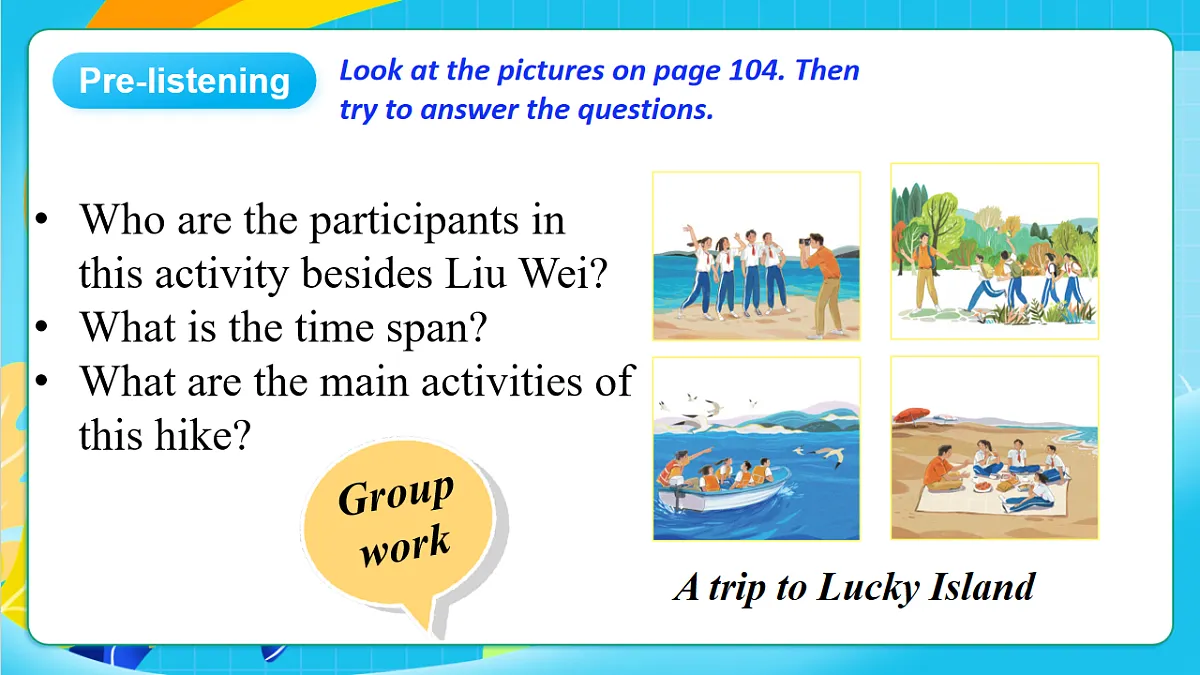 Pre-listening

Look at the pictures on page 104. Then try to answer the questions.

• Who are the participants in this activity besides Liu Wei?
• What is the time span?
• What are the main activities of this hike?

Group work

A trip to Lucky Island